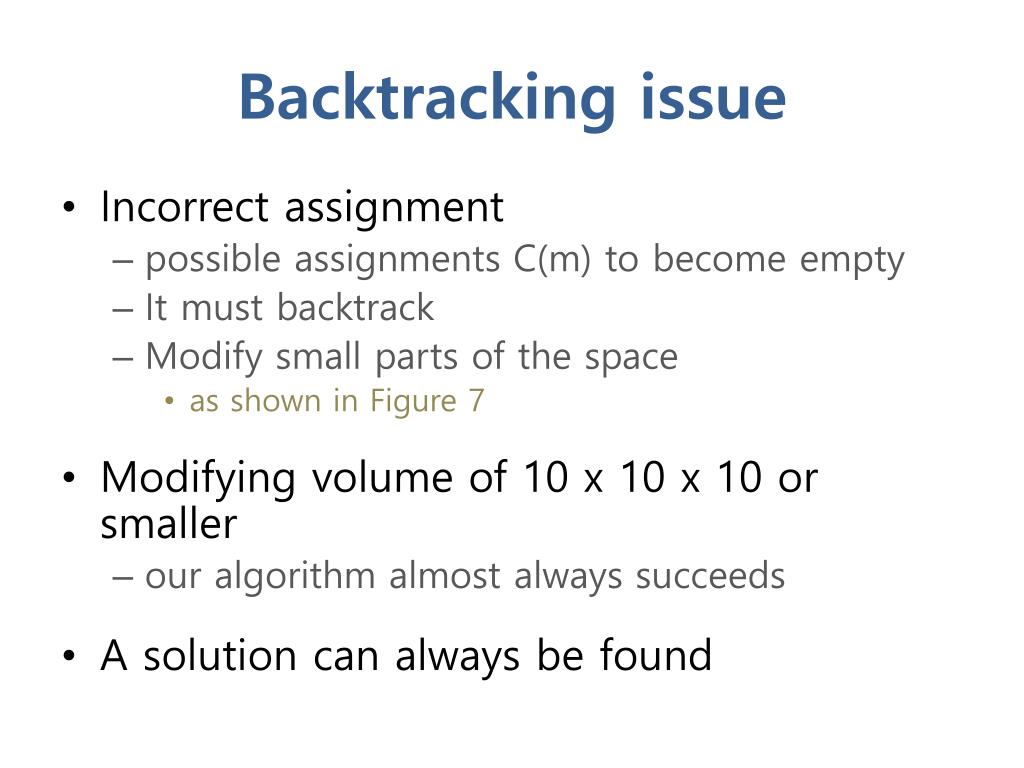 Backtracking issue

• Incorrect assignment
– possible assignments C(m) to become empty
– It must backtrack
– Modify small parts of the space
• as shown in Figure 7

• Modifying volume of 10 x 10 x 10 or smaller
– our algorithm almost always succeeds

• A solution can always be found